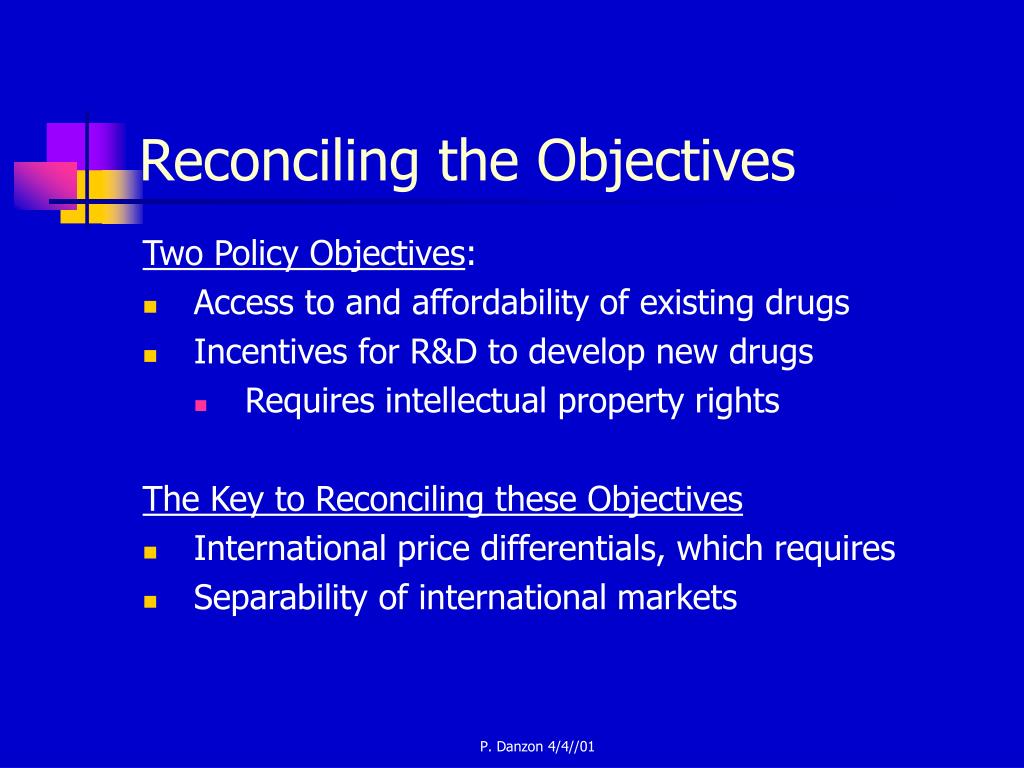 Reconciling the Objectives

Two Policy Objectives:

- Access to and affordability of existing drugs
- Incentives for R&D to develop new drugs
    - Requires intellectual property rights

The Key to Reconciling these Objectives

- International price differentials, which requires
- Separability of international markets

P. Danzon 4/4//01